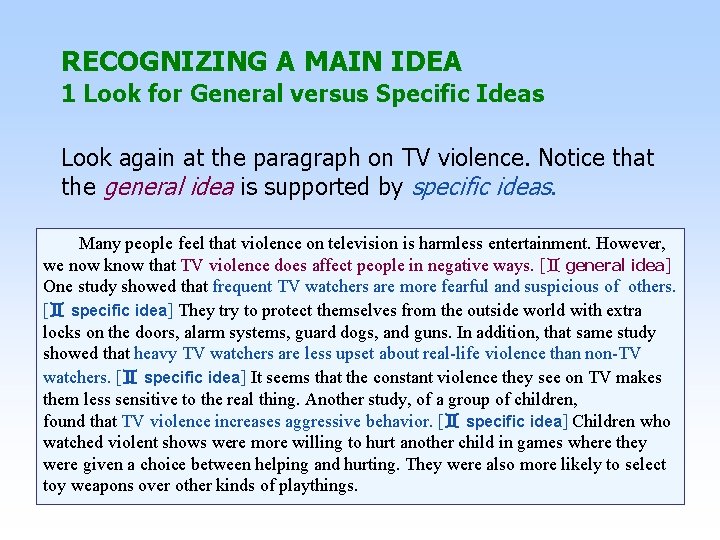 RECOGNIZING A MAIN IDEA
1 Look for General versus Specific Ideas

Look again at the paragraph on TV violence. Notice that the general idea is supported by specific ideas.

Many people feel that violence on television is harmless entertainment. However, we now know that TV violence does affect people in negative ways. [Ⅱ general idea] One study showed that frequent TV watchers are more fearful and suspicious of others. [Ⅱ specific idea] They try to protect themselves from the outside world with extra locks on the doors, alarm systems, guard dogs, and guns. In addition, that same study showed that heavy TV watchers are less upset about real-life violence than non-TV watchers. [Ⅱ specific idea] It seems that the constant violence they see on TV makes them less sensitive to the real thing. Another study, of a group of children, found that TV violence increases aggressive behavior. [Ⅱ specific idea] Children who watched violent shows were more willing to hurt another child in games where they were given a choice between helping and hurting. They were also more likely to select toy weapons over other kinds of playthings.